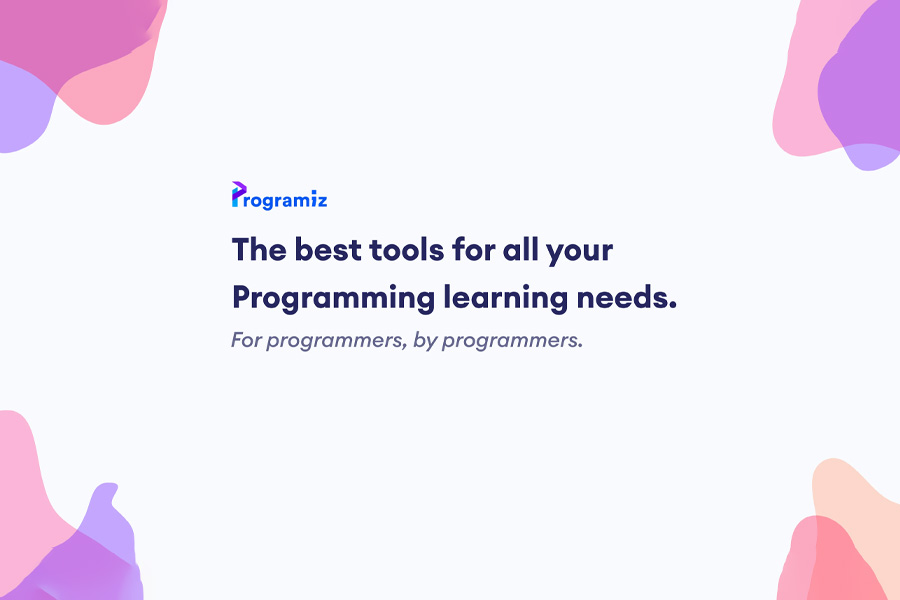 Programiz

The best tools for all your Programming learning needs.

For programmers, by programmers.